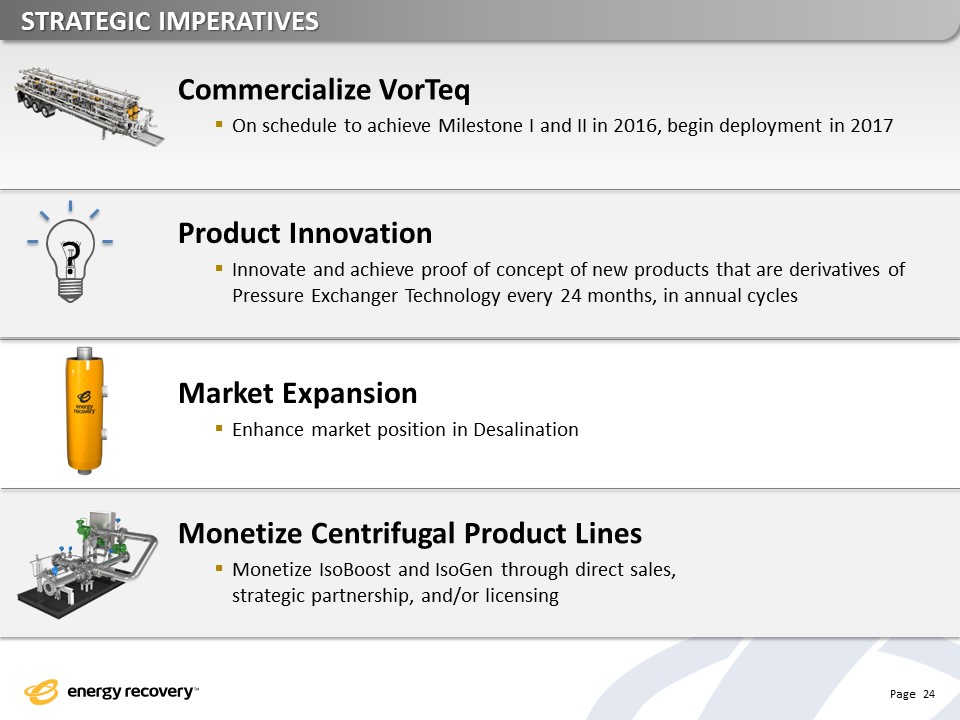 STRATEGIC IMPERATIVES

Commercialize VorTeq

▪ On schedule to achieve Milestone I and II in 2016, begin deployment in 2017

Product Innovation

▪ Innovate and achieve proof of concept of new products that are derivatives of Pressure Exchanger Technology every 24 months, in annual cycles

energy recovery

Market Expansion

▪ Enhance market position in Desalination

Monetize Centrifugal Product Lines

▪ Monetize IsoBoost and IsoGen through direct sales, strategic partnership, and/or licensing

energy recovery™

Page 24